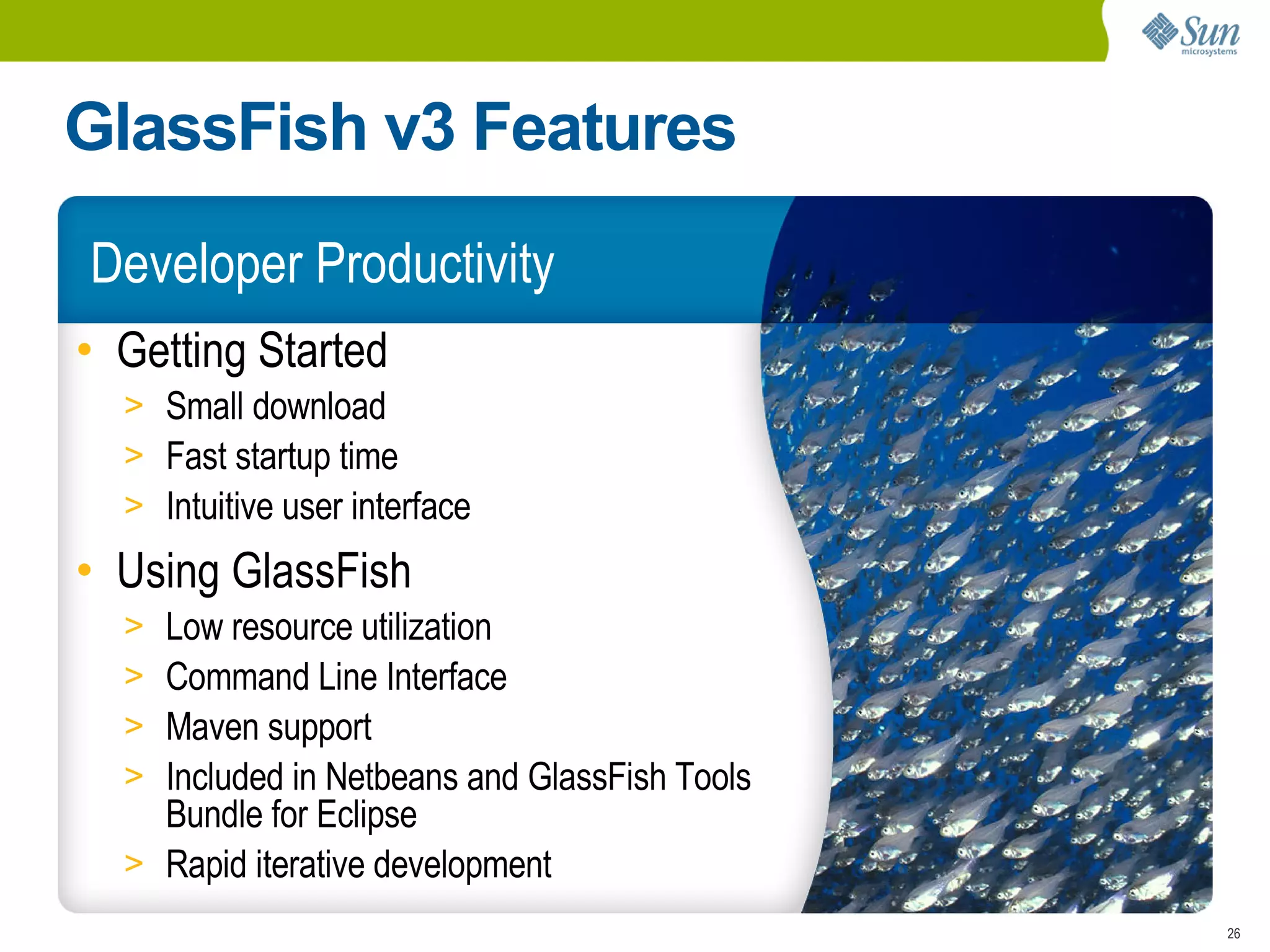 Sun microsystems

GlassFish v3 Features

Developer Productivity

• Getting Started
> Small download
> Fast startup time
> Intuitive user interface

• Using GlassFish
> Low resource utilization
> Command Line Interface
> Maven support
> Included in Netbeans and GlassFish Tools Bundle for Eclipse
> Rapid iterative development

26